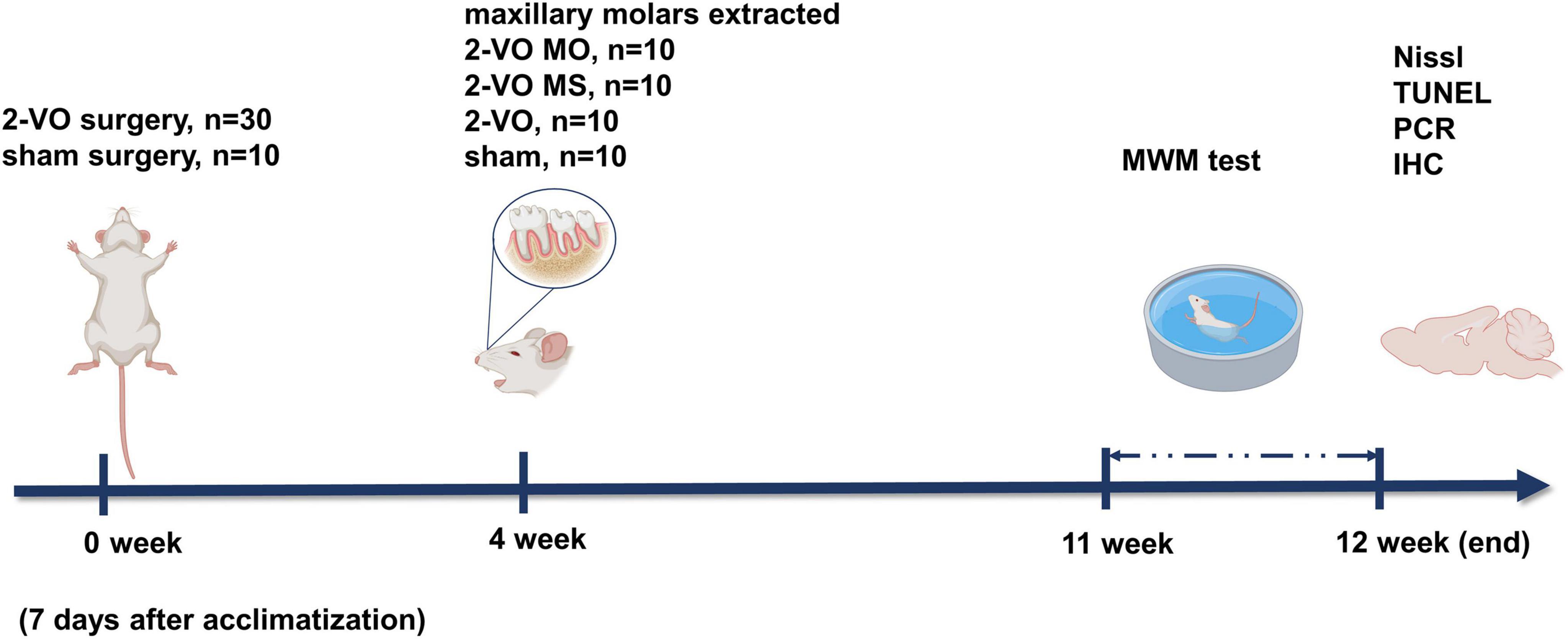 2-VO surgery, n=30
sham surgery, n=10

maxillary molars extracted
2-VO MO, n=10
2-VO MS, n=10
2-VO, n=10
sham, n=10

MWM test

Nissl
TUNEL
PCR
IHC

0 week

4 week

11 week

12 week (end)

(7 days after acclimatization)